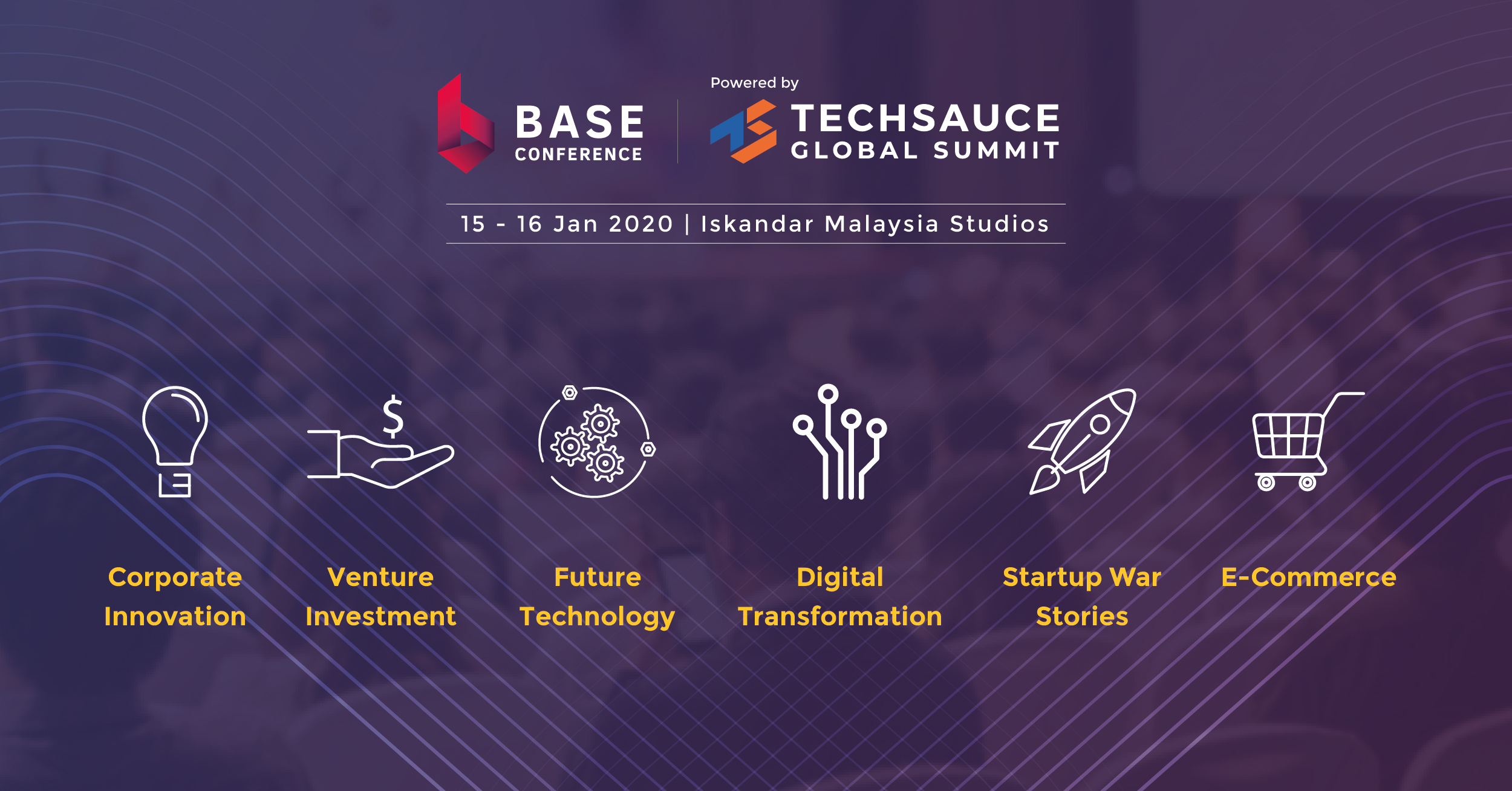 BASE CONFERENCE

Powered by
TECHSAUCE GLOBAL SUMMIT

15 - 16 Jan 2020 | Iskandar Malaysia Studios

$

Corporate Innovation

Venture Investment

Future Technology

Digital Transformation

Startup War Stories

E-Commerce